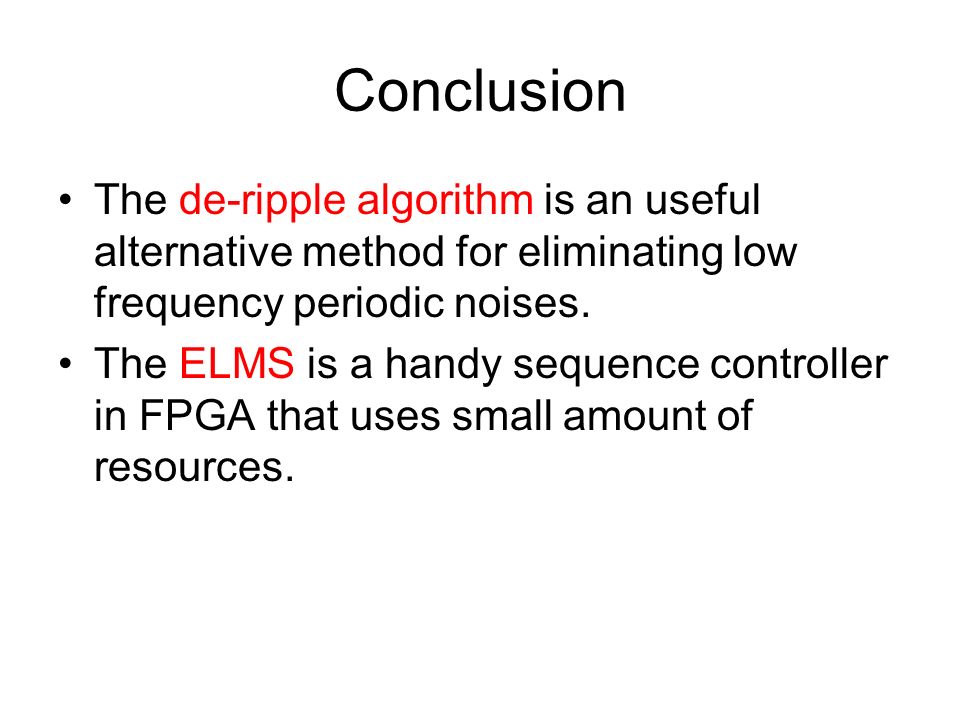 Conclusion

• The de-ripple algorithm is an useful alternative method for eliminating low frequency periodic noises.
• The ELMS is a handy sequence controller in FPGA that uses small amount of resources.